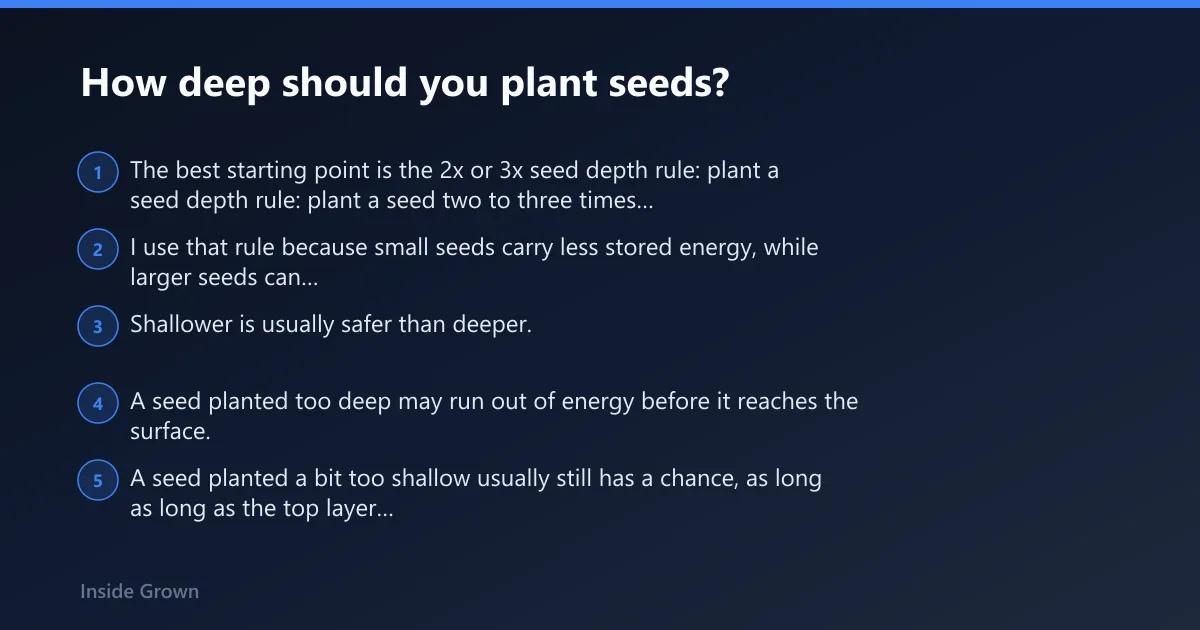 How deep should you plant seeds?

1 The best starting point is the 2x or 3x seed depth rule: plant a seed depth rule: plant a seed two to three times...

2 I use that rule because small seeds carry less stored energy, while larger seeds can...

3 Shallower is usually safer than deeper.

4 A seed planted too deep may run out of energy before it reaches the surface.

5 A seed planted a bit too shallow usually still has a chance, as long as long as the top layer...

Inside Grown